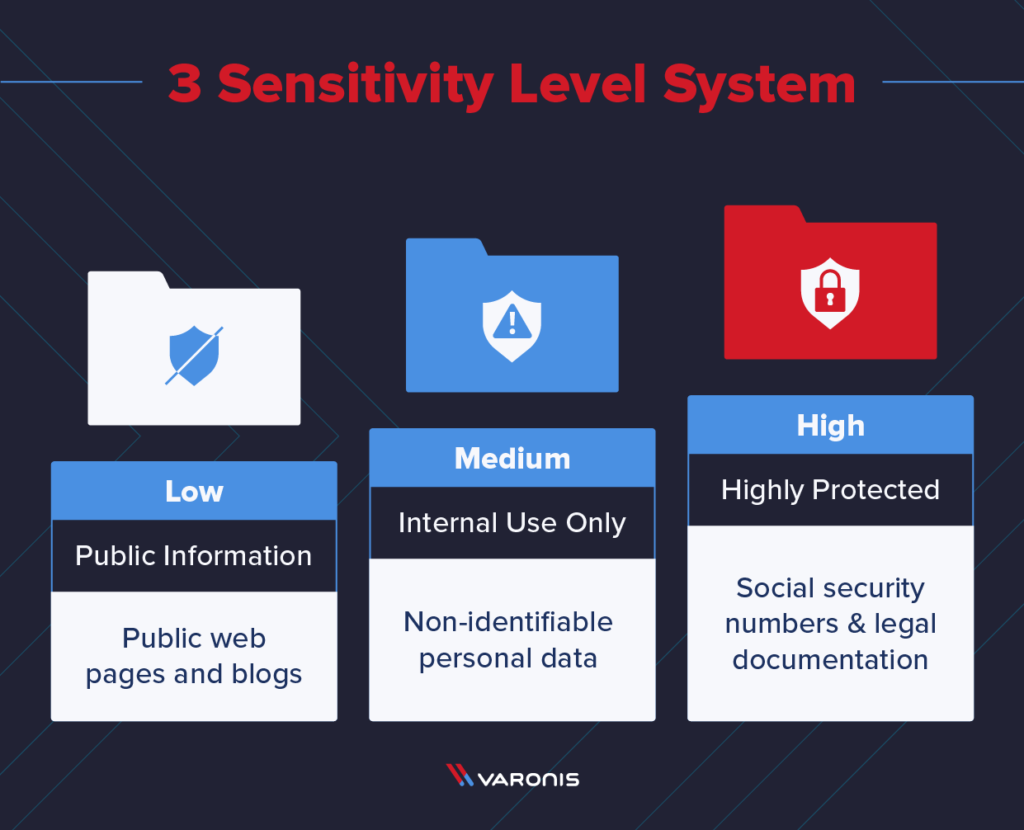 3 Sensitivity Level System

Low

Public Information

Public web pages and blogs

Medium

Internal Use Only

Non-identifiable personal data

High

Highly Protected

Social security numbers & legal documentation

VARONIS